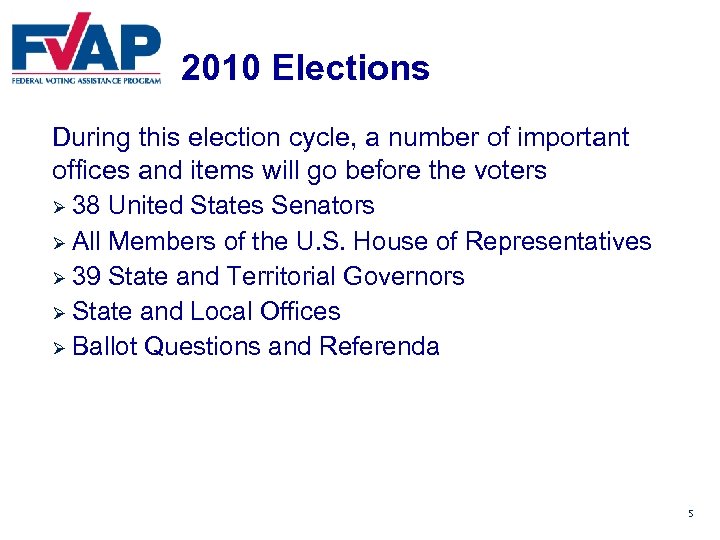 FVAP
FEDERAL VOTING ASSISTANCE PROGRAM

2010 Elections

During this election cycle, a number of important offices and items will go before the voters

➢ 38 United States Senators
➢ All Members of the U.S. House of Representatives
➢ 39 State and Territorial Governors
➢ State and Local Offices
➢ Ballot Questions and Referenda

5